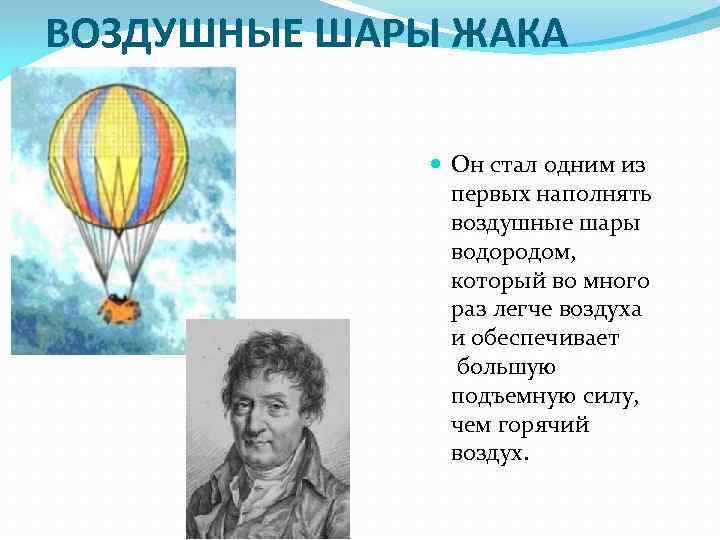 ВОЗДУШНЫЕ ШАРЫ ЖАКА

Он стал одним из первых наполнять воздушные шары водородом, который во много раз легче воздуха и обеспечивает большую подъемную силу, чем горячий воздух.